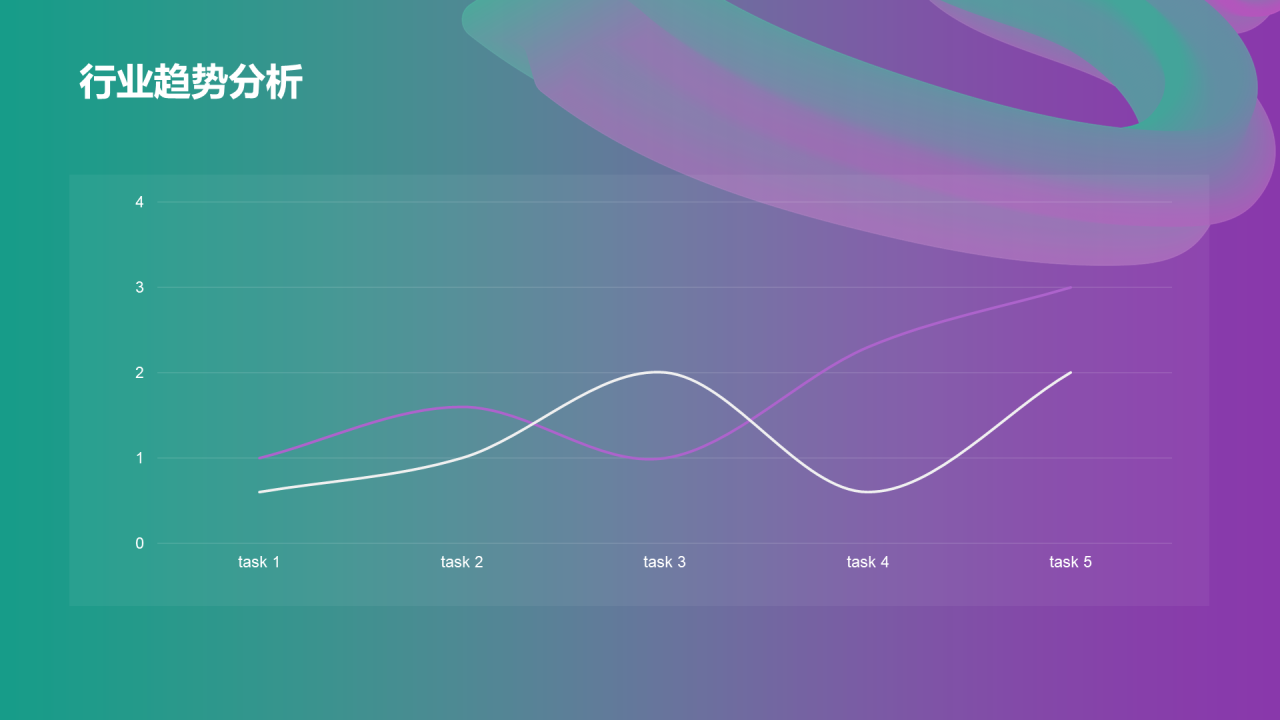 行业趋势分析

4
3
2
1
0
task 1
task 2
task 3
task 4
task 5